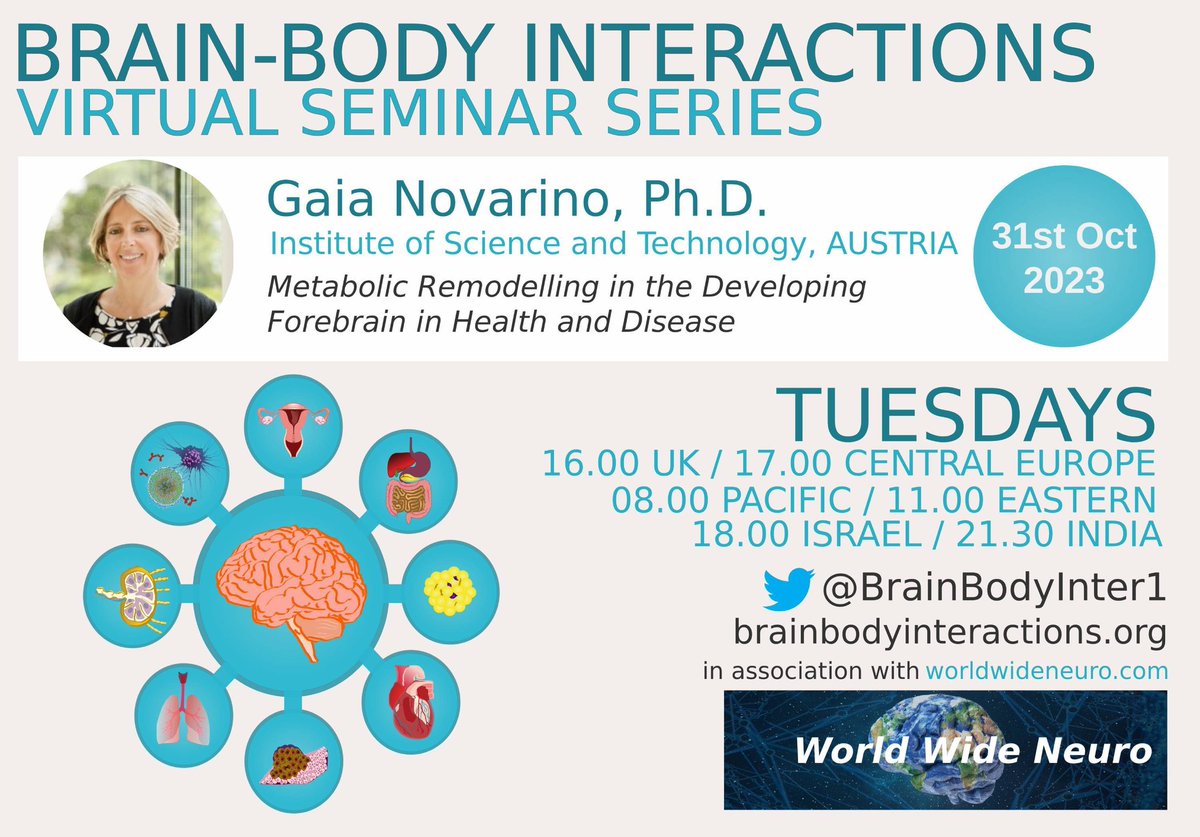 BRAIN-BODY INTERACTIONS
VIRTUAL SEMINAR SERIES

Gaia Novarino, Ph.D.
Institute of Science and Technology, AUSTRIA
Metabolic Remodelling in the Developing Forebrain in Health and Disease

31st Oct 2023

TUESDAYS
16.00 UK / 17.00 CENTRAL EUROPE
08.00 PACIFIC / 11.00 EASTERN
18.00 ISRAEL / 21.30 INDIA

@BrainBodyInter1
brainbodyinteractions.org
in association with worldwideneuro.com

World Wide Neuro